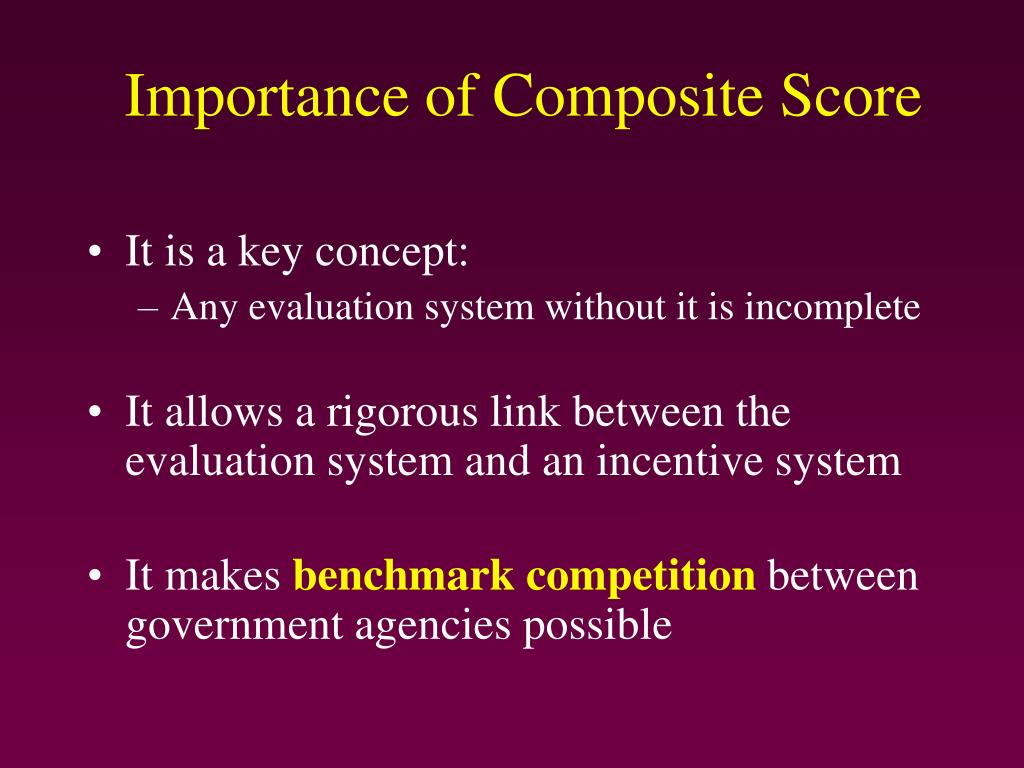 Importance of Composite Score

• It is a key concept:
– Any evaluation system without it is incomplete

• It allows a rigorous link between the evaluation system and an incentive system

• It makes benchmark competition between government agencies possible